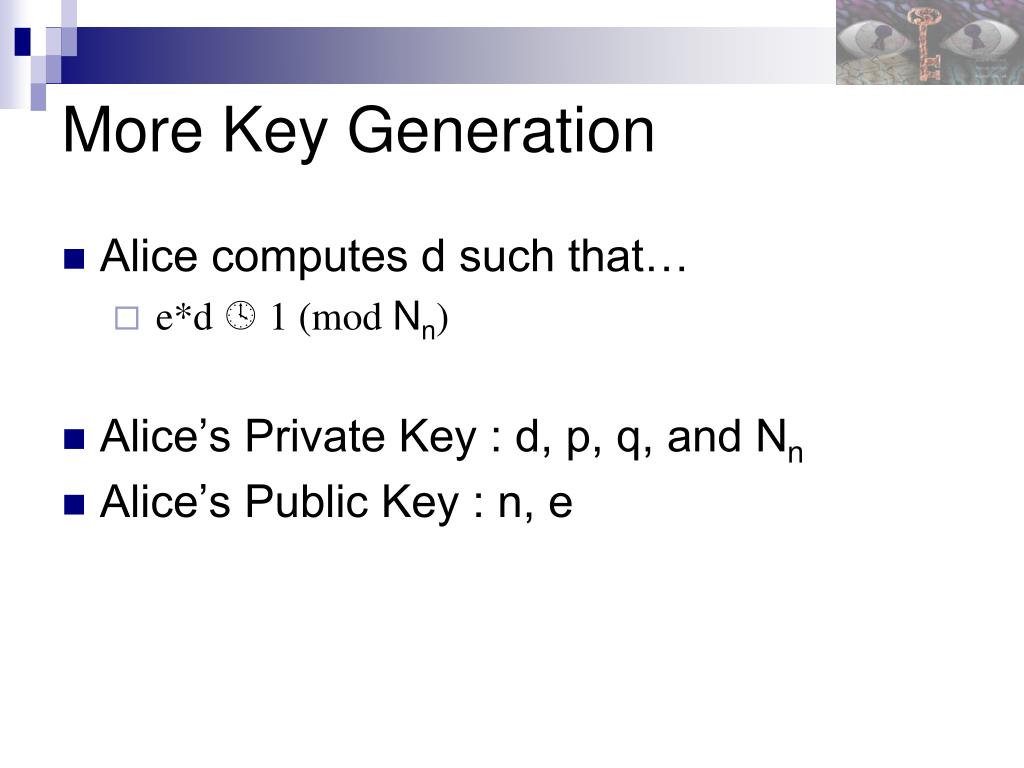 More Key Generation

Alice computes d such that…

e*d 🕓 1 (mod $N_n$)

Alice’s Private Key : d, p, q, and $N_n$

Alice’s Public Key : n, e